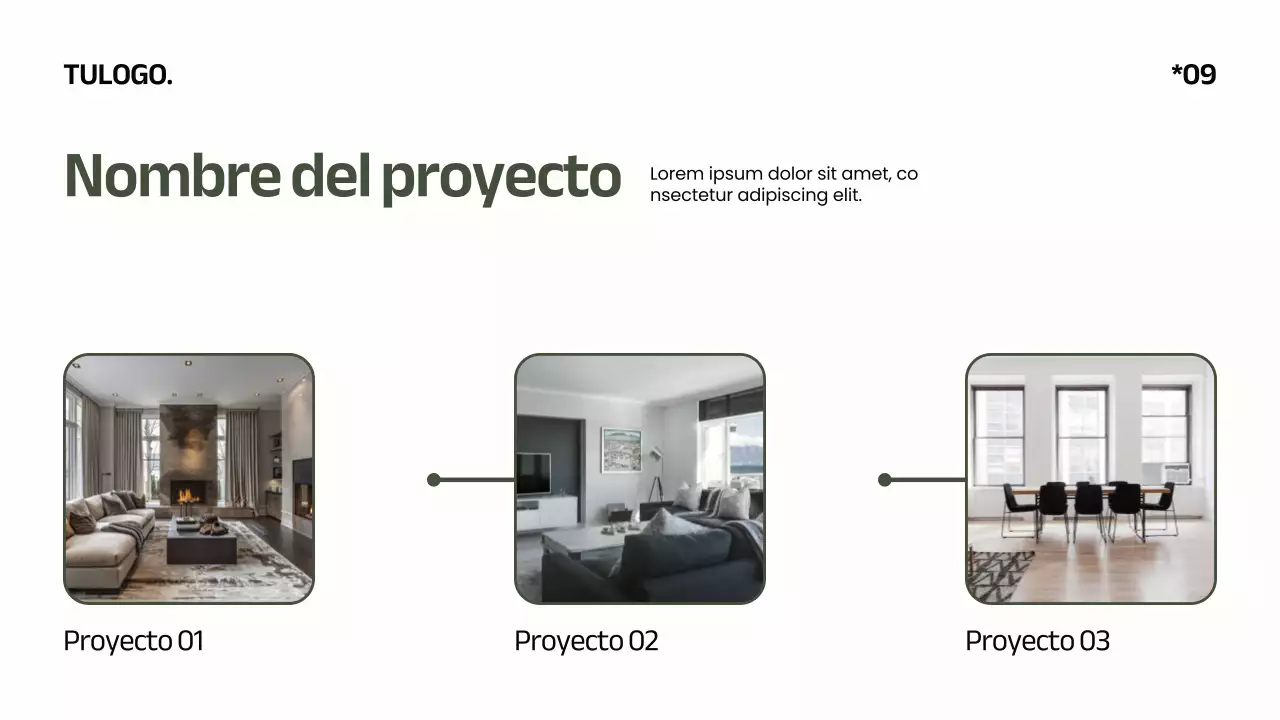 TULOGO.

*09

Nombre del proyecto

Lorem ipsum dolor sit amet, co nsectetur adipiscing elit.

Proyecto 01

Proyecto 02

Proyecto 03